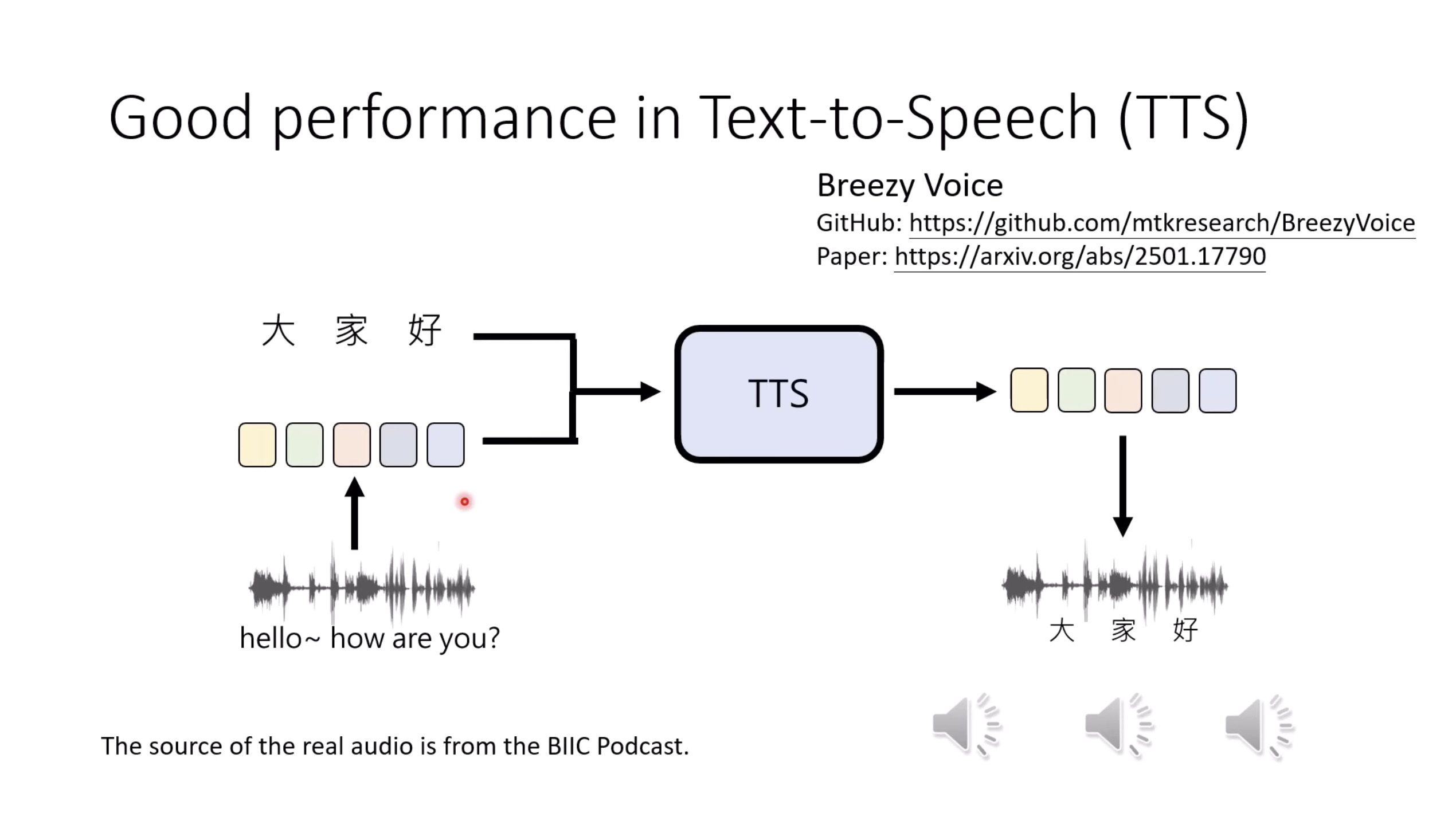 Good performance in Text-to-Speech (TTS)

Breezy Voice
GitHub: https://github.com/mtkresearch/BreezyVoice
Paper: https://arxiv.org/abs/2501.17790

大 家 好

TTS

hello~ how are you?

大 家 好

The source of the real audio is from the BIIC Podcast.